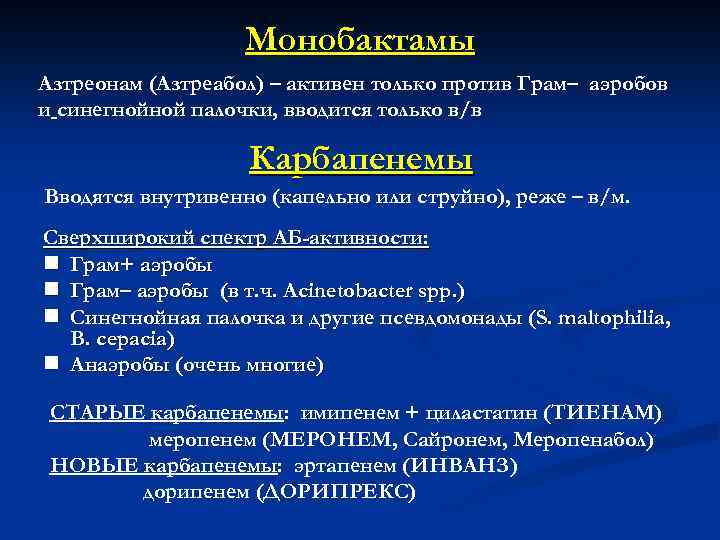 Монобактамы

Азтреонам (Азтреабол) – активен только против Грам– аэробов и синегнойной палочки, вводится только в/в

Карбапенемы

Вводятся внутривенно (капельно или струйно), реже – в/м.

Сверхширокий спектр АБ-активности:
■ Грам+ аэробы
■ Грам– аэробы (в т.ч. Acinetobacter spp.)
■ Синегнойная палочка и другие псевдомонады (S. maltophilia, B. cepacia)
■ Анаэробы (очень многие)

СТАРЫЕ карбапенемы: имипенем + циластатин (ТИЕНАМ)
меропенем (МЕРОНЕМ, Сайронем, Меропенабол)
НОВЫЕ карбапенемы: эртапенем (ИНВАНЗ)
дорипенем (ДОРИПРЕКС)